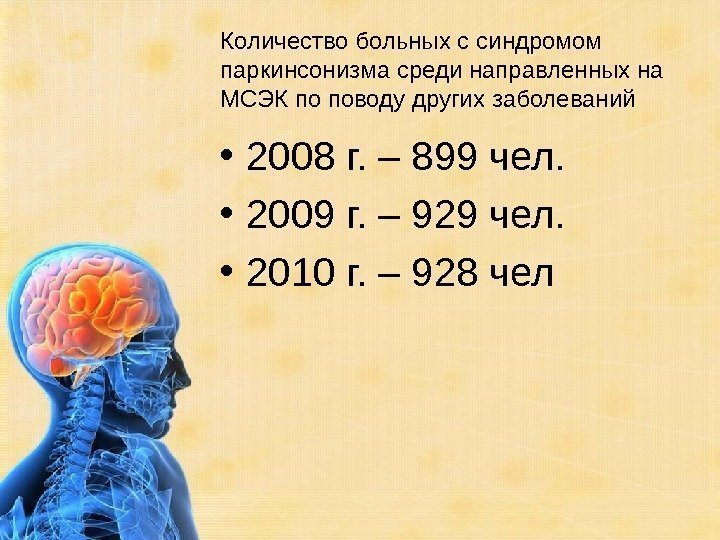 Количество больных с синдромом паркинсонизма среди направленных на МСЭК по поводу других заболеваний

• 2008 г. – 899 чел.
• 2009 г. – 929 чел.
• 2010 г. – 928 чел